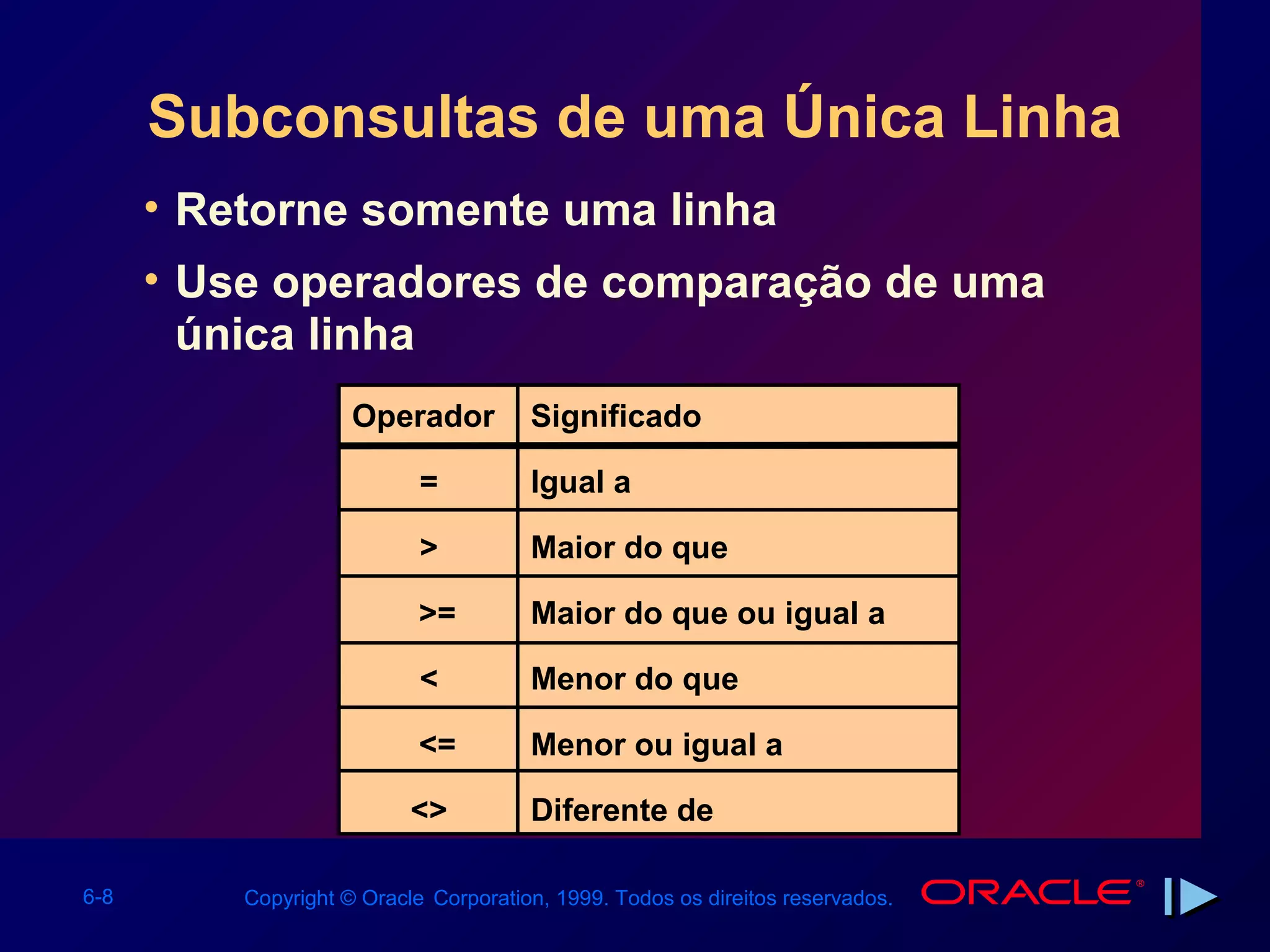 Subconsultas de uma Única Linha

• Retorne somente uma linha

• Use operadores de comparação de uma única linha

| Operador | Significado |
|---|---|
| = | Igual a |
| > | Maior do que |
| >= | Maior do que ou igual a |
| < | Menor do que |
| <= | Menor ou igual a |
| <> | Diferente de |

6-8

Copyright © Oracle Corporation, 1999. Todos os direitos reservados.

ORACLE®